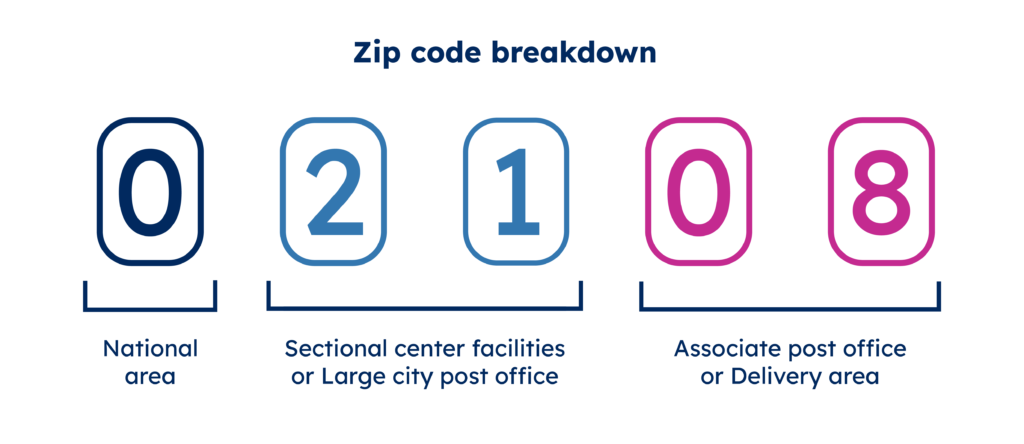 Zip code breakdown

0 2 1 0 8

National area

Sectional center facilities or Large city post office

Associate post office or Delivery area